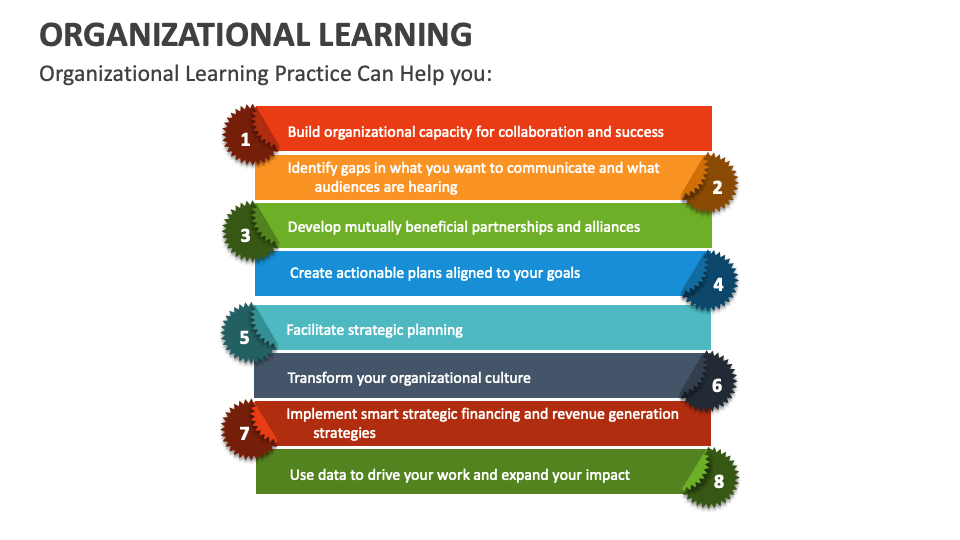 ORGANIZATIONAL LEARNING

Organizational Learning Practice Can Help you:

1 Build organizational capacity for collaboration and success

Identify gaps in what you want to communicate and what audiences are hearing 2

3 Develop mutually beneficial partnerships and alliances

Create actionable plans aligned to your goals 4

5 Facilitate strategic planning

Transform your organizational culture 6

7 Implement smart strategic financing and revenue generation strategies

Use data to drive your work and expand your impact 8